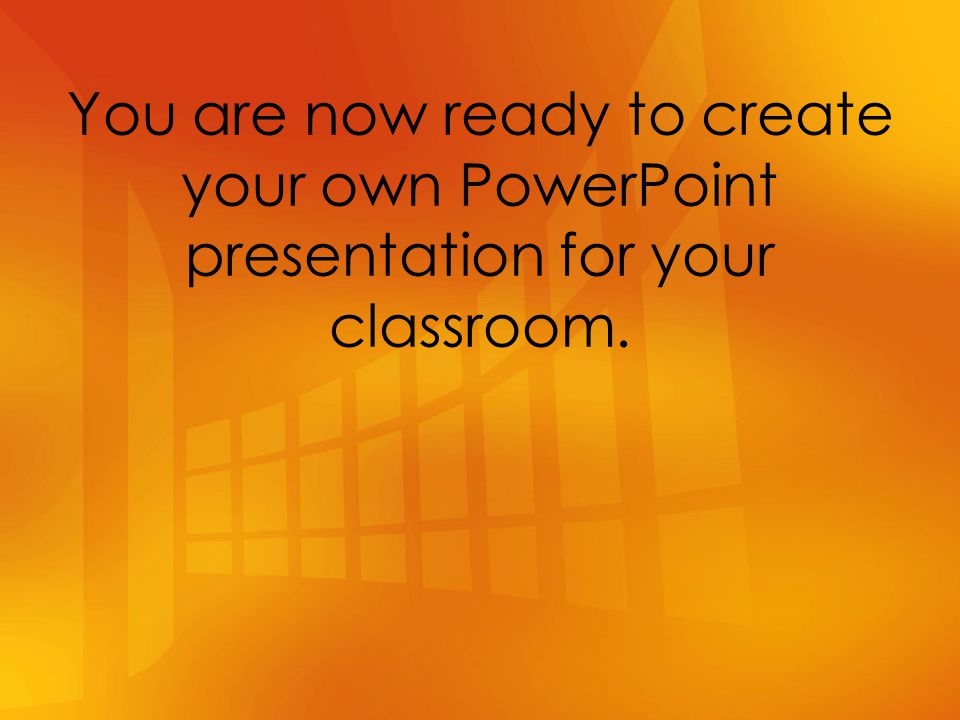 You are now ready to create your own PowerPoint presentation for your classroom.